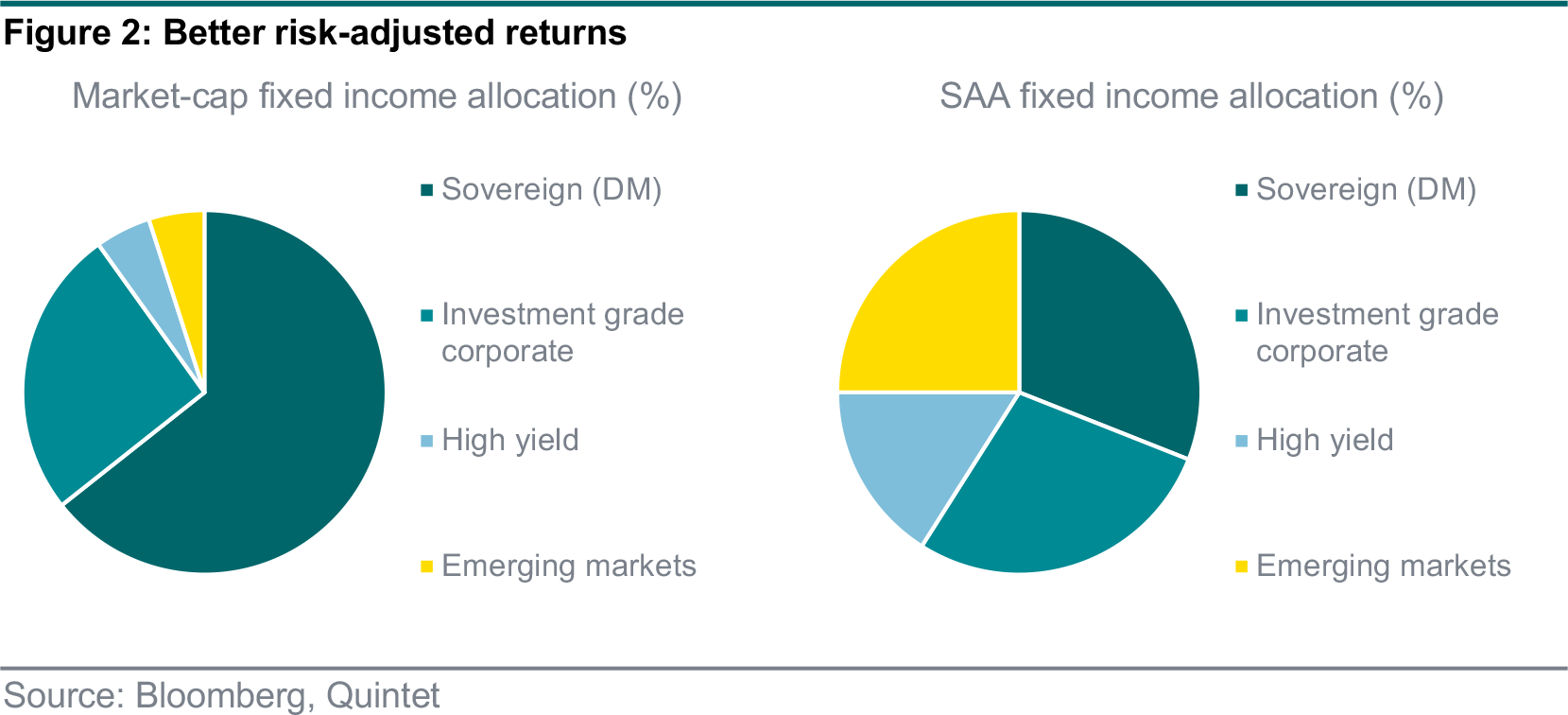 Figure 2: Better risk-adjusted returns

Market-cap fixed income allocation (%)

Sovereign (DM)

Investment grade corporate

High yield

Emerging markets

SAA fixed income allocation (%)

Sovereign (DM)

Investment grade corporate

High yield

Emerging markets

Source: Bloomberg, Quintet